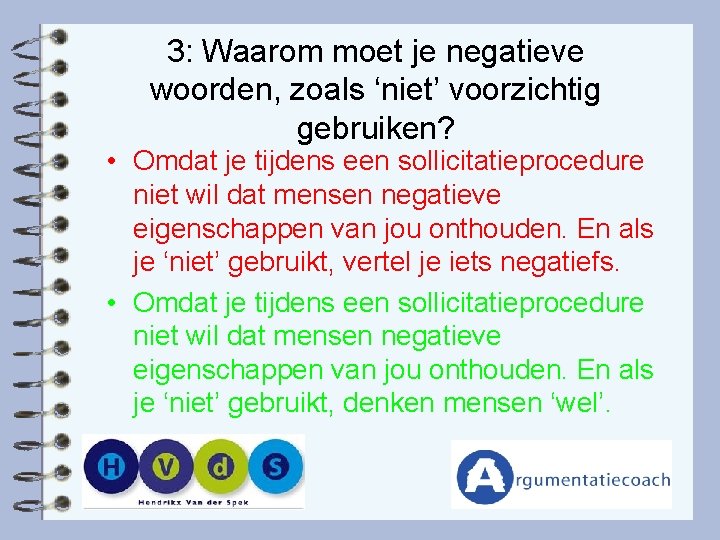 3: Waarom moet je negatieve woorden, zoals ‘niet’ voorzichtig gebruiken?

• Omdat je tijdens een sollicitatieprocedure niet wil dat mensen negatieve eigenschappen van jou onthouden. En als je ‘niet’ gebruikt, vertel je iets negatiefs.

• Omdat je tijdens een sollicitatieprocedure niet wil dat mensen negatieve eigenschappen van jou onthouden. En als je ‘niet’ gebruikt, denken mensen ‘wel’.

H V d S
Hendrikx Van der Spek

Argumentatiecoach